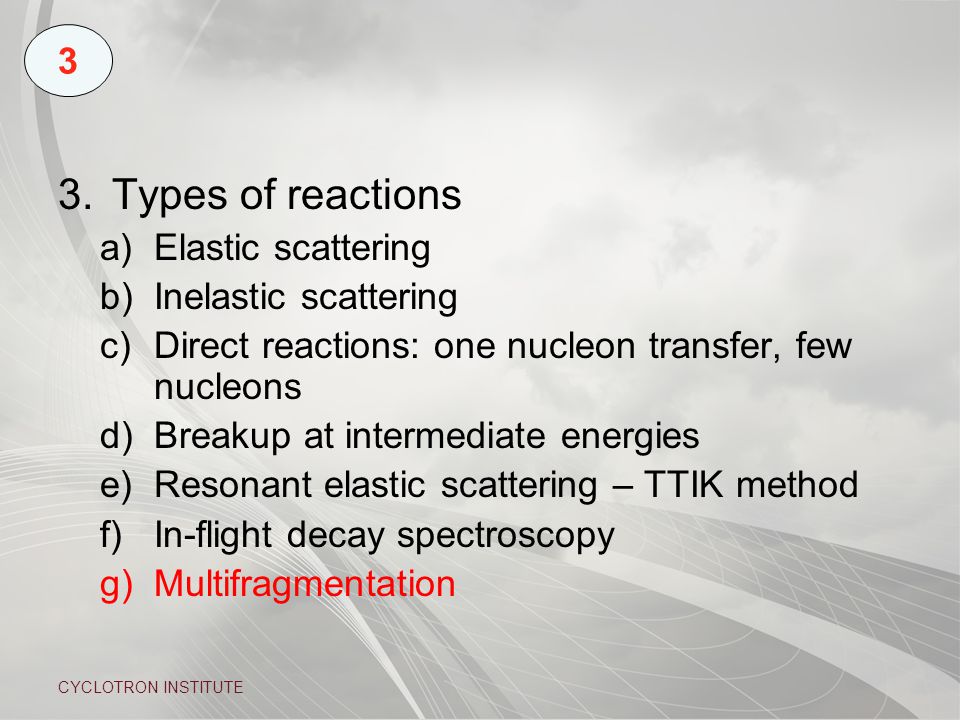 3

3. Types of reactions
a) Elastic scattering
b) Inelastic scattering
c) Direct reactions: one nucleon transfer, few nucleons
d) Breakup at intermediate energies
e) Resonant elastic scattering – TTIK method
f) In-flight decay spectroscopy
g) Multifragmentation

CYCLOTRON INSTITUTE